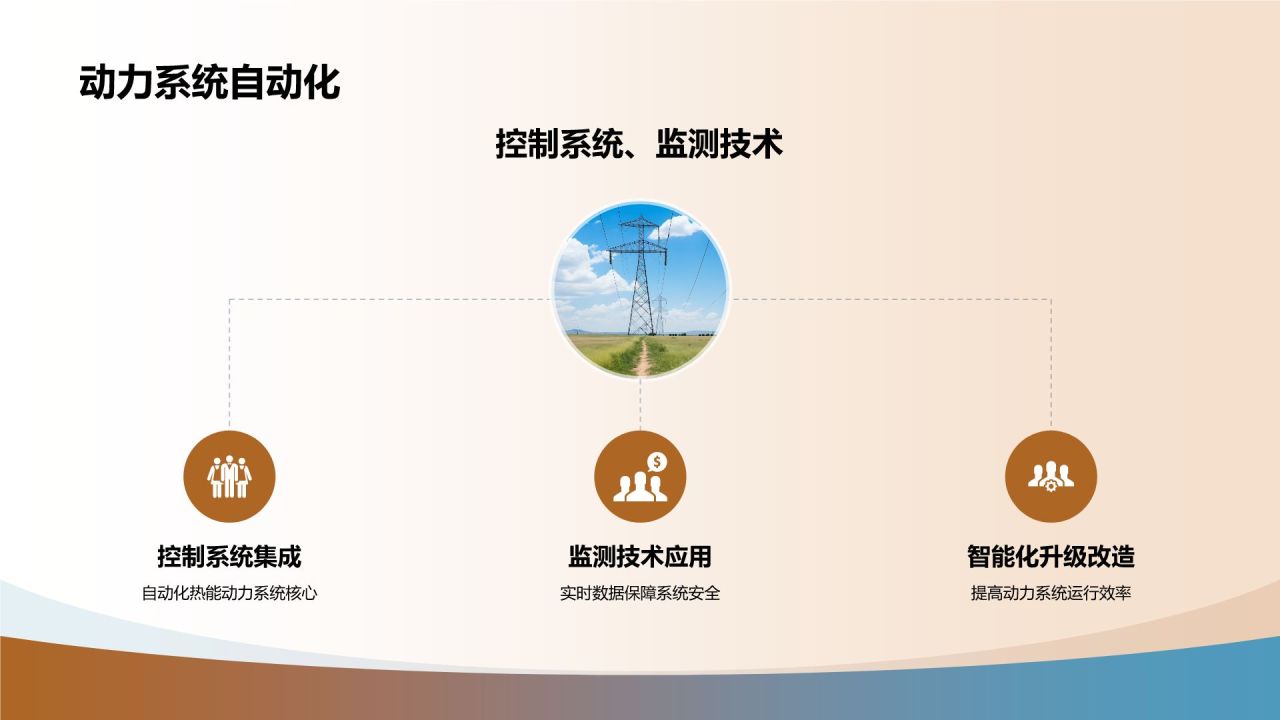 动力系统自动化

控制系统、监测技术

控制系统集成
自动化热能动力系统核心

监测技术应用
实时数据保障系统安全

智能化升级改造
提高动力系统运行效率